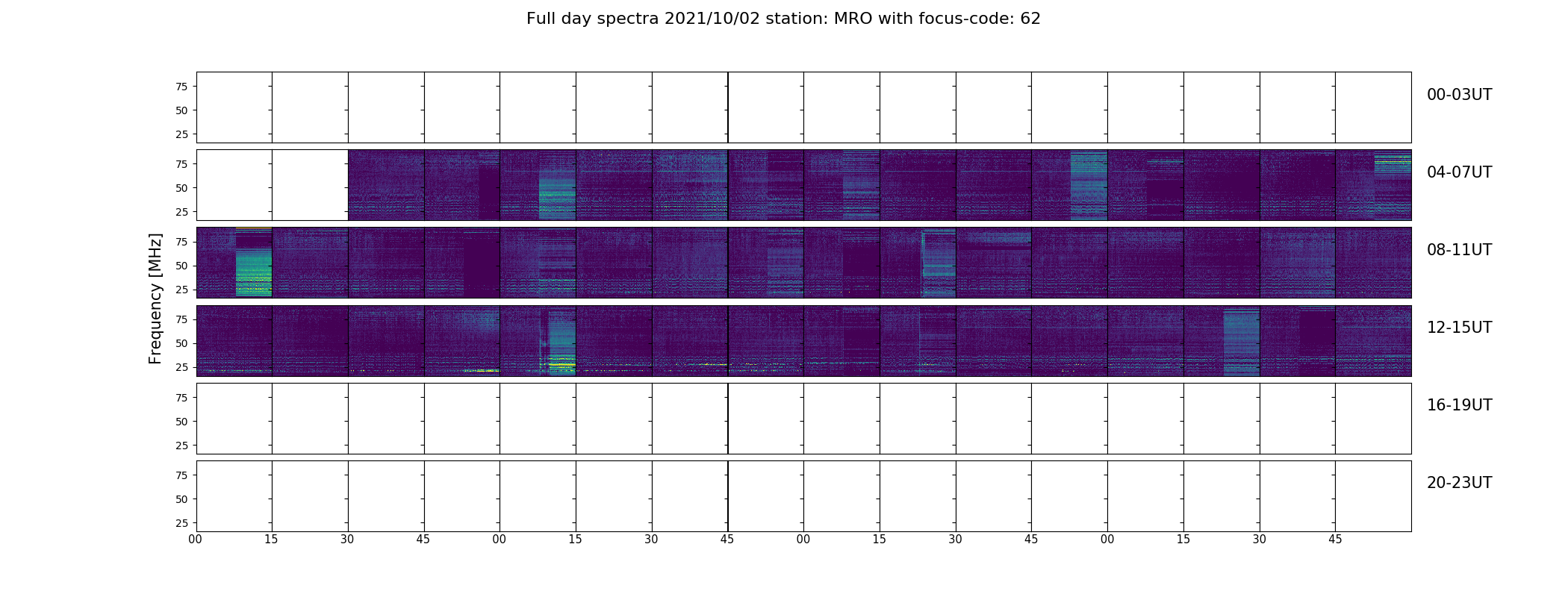 Full day spectra 2021/10/02 station: MRO with focus-code: 62

Frequency [MHz]

75
50
25
00-03UT

75
50
25
04-07UT

75
50
25
08-11UT

75
50
25
12-15UT

75
50
25
16-19UT

75
50
25
20-23UT

00 15 30 45 00 15 30 45 00 15 30 45 00 15 30 45